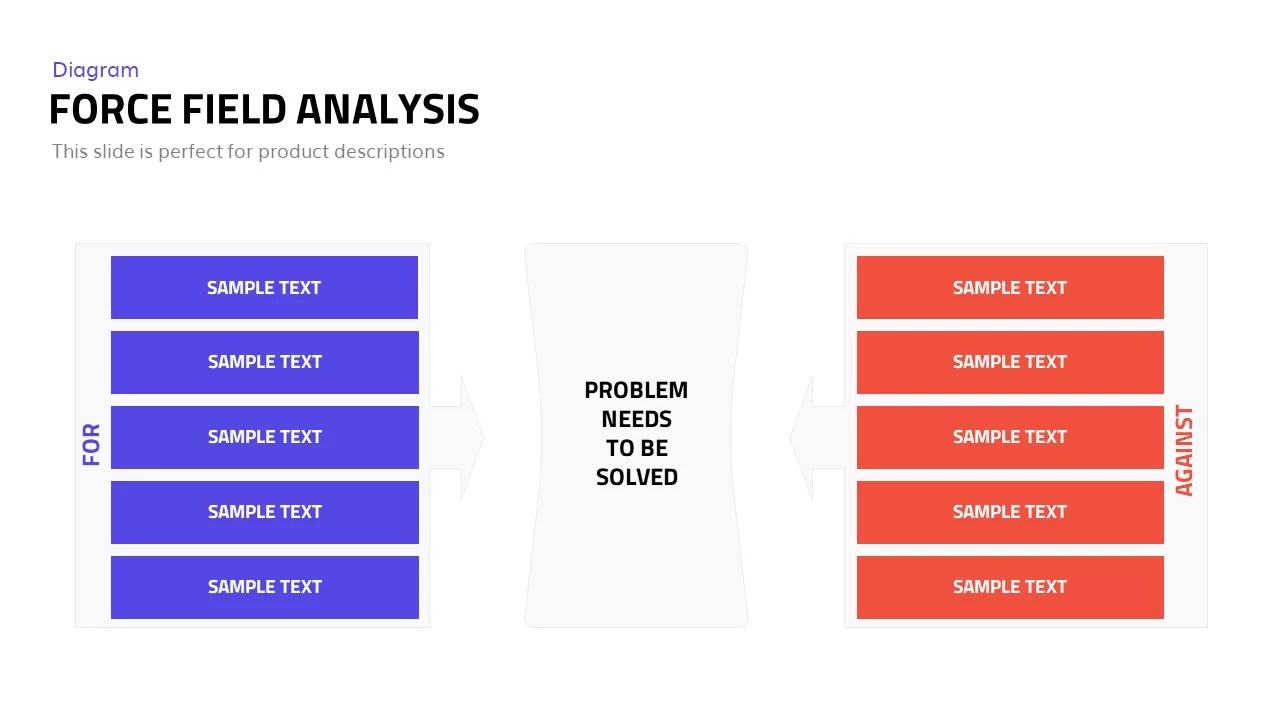 Diagram

FORCE FIELD ANALYSIS

This slide is perfect for product descriptions

FOR

SAMPLE TEXT

SAMPLE TEXT

SAMPLE TEXT

SAMPLE TEXT

SAMPLE TEXT

PROBLEM NEEDS TO BE SOLVED

SAMPLE TEXT

SAMPLE TEXT

SAMPLE TEXT

SAMPLE TEXT

SAMPLE TEXT

AGAINST